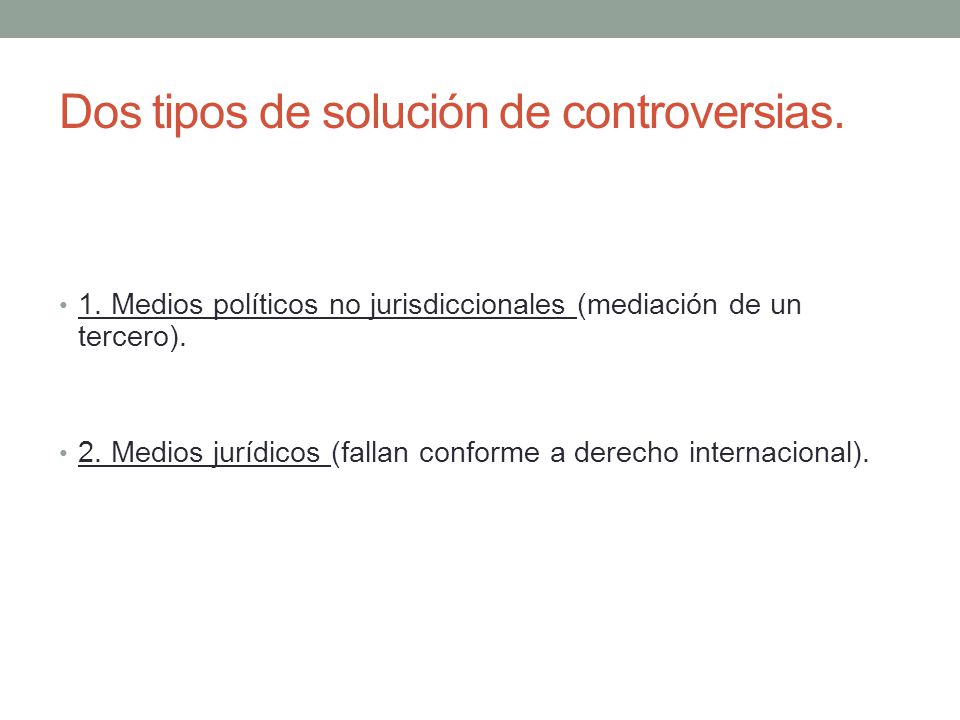 Dos tipos de solución de controversias.

• 1. Medios políticos no jurisdiccionales (mediación de un tercero).

• 2. Medios jurídicos (fallan conforme a derecho internacional).